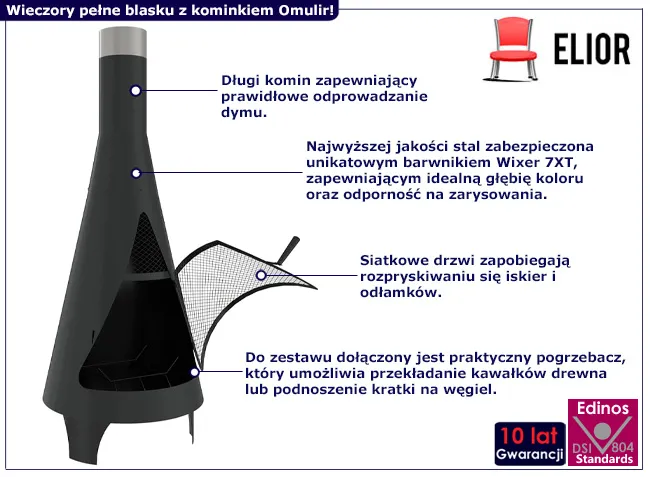 Wieczory pełne blasku z kominkiem Omulir!

ELIOR

Długi komin zapewniający prawidłowe odprowadzanie dymu.

Najwyższej jakości stal zabezpieczona unikatowym barwnikiem Wixer 7XT, zapewniającym idealną głębię koloru oraz odporność na zarysowania.

Siatkowe drzwi zapobiegają rozpryskiwaniu się iskier i odłamków.

Do zestawu dołączony jest praktyczny pogrzebacz, który umożliwia przekładanie kawałków drewna lub podnoszenie kratki na węgiel.

10 lat Gwarancji

Edinos DSI 804 Standards